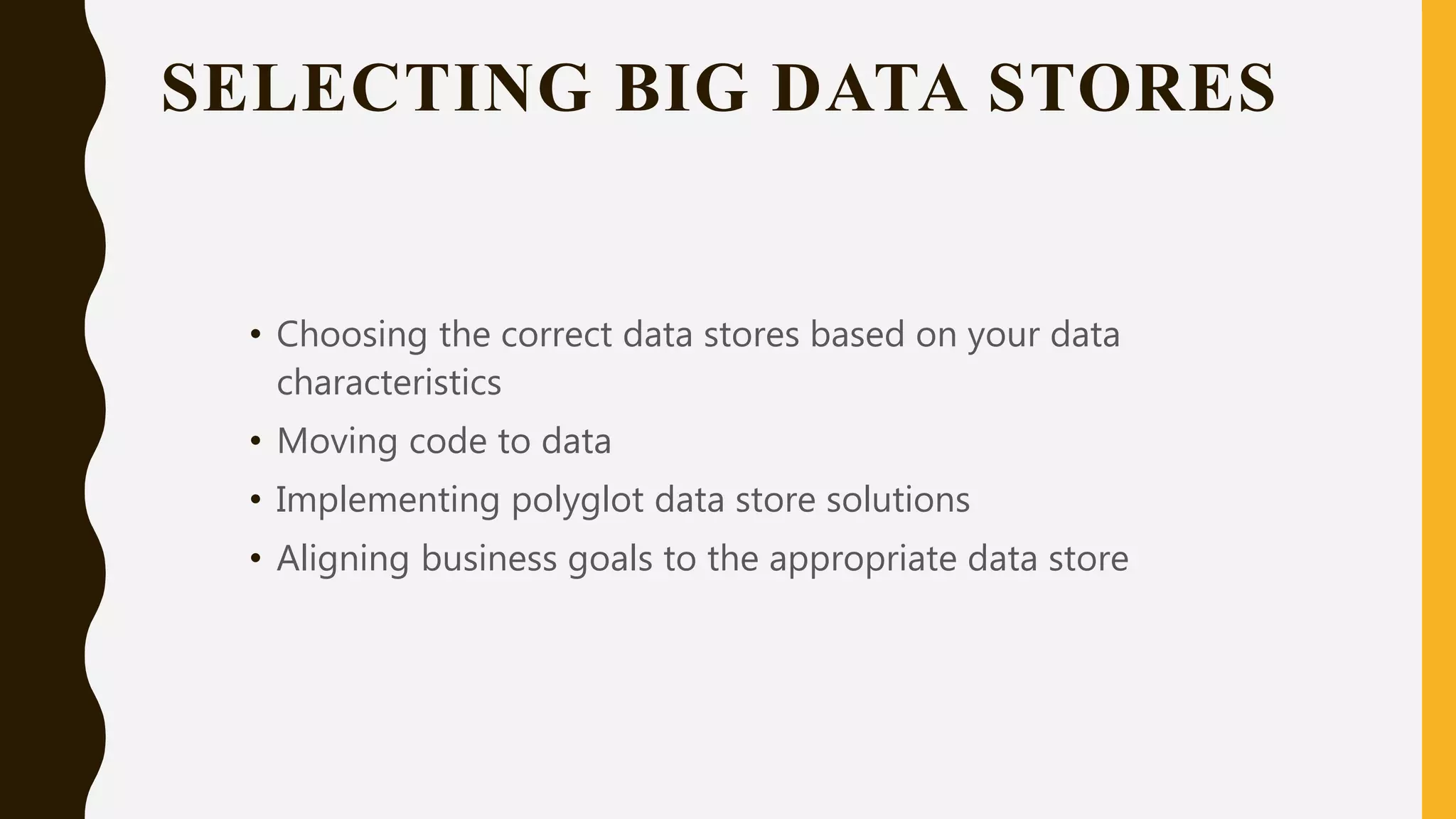 SELECTING BIG DATA STORES

• Choosing the correct data stores based on your data characteristics
• Moving code to data
• Implementing polyglot data store solutions
• Aligning business goals to the appropriate data store